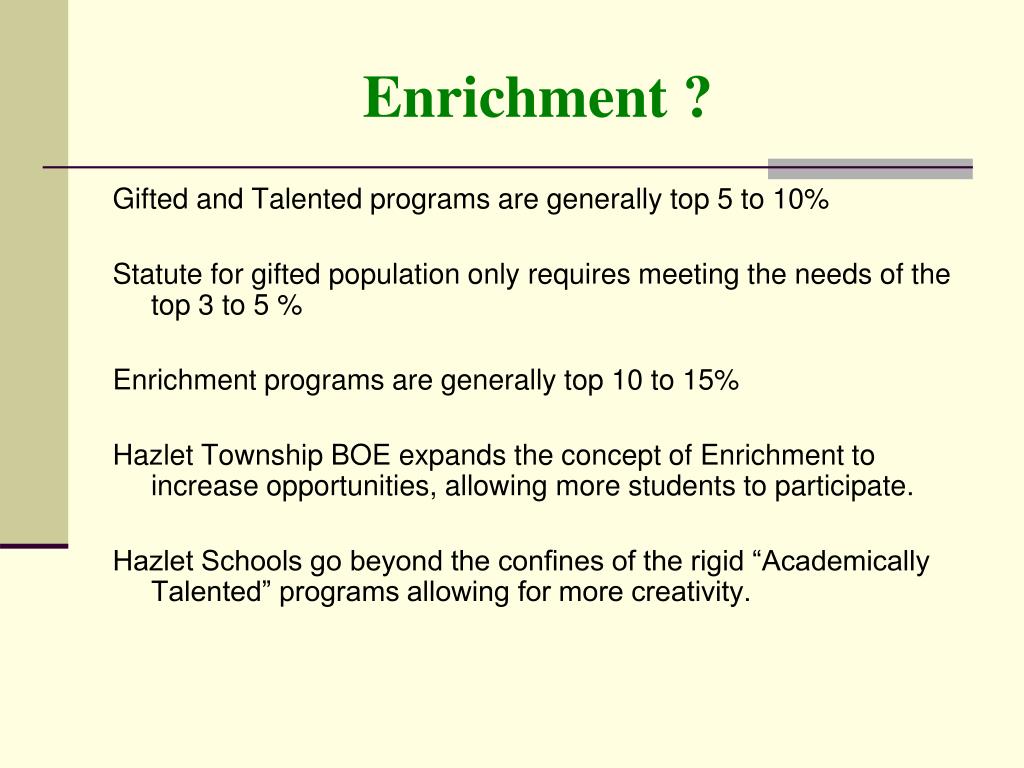 Enrichment ?

Gifted and Talented programs are generally top 5 to 10%

Statute for gifted population only requires meeting the needs of the top 3 to 5 %

Enrichment programs are generally top 10 to 15%

Hazlet Township BOE expands the concept of Enrichment to increase opportunities, allowing more students to participate.

Hazlet Schools go beyond the confines of the rigid “Academically Talented” programs allowing for more creativity.